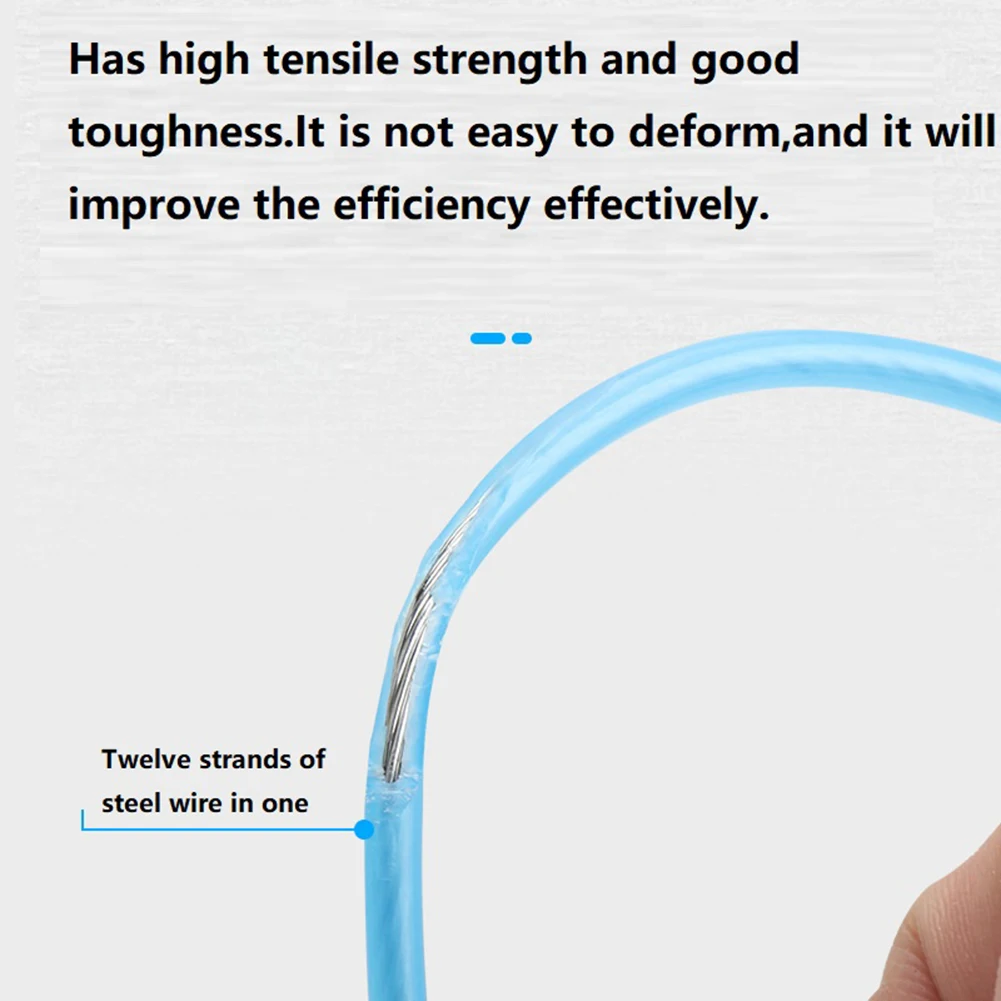 Has high tensile strength and good toughness.It is not easy to deform,and it will improve the efficiency effectively.

Twelve strands of steel wire in one